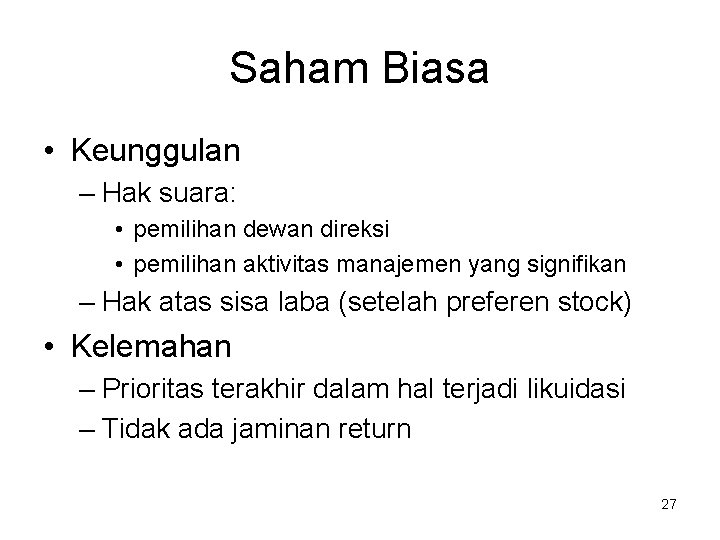 Saham Biasa

• Keunggulan
– Hak suara:
• pemilihan dewan direksi
• pemilihan aktivitas manajemen yang signifikan
– Hak atas sisa laba (setelah preferen stock)
• Kelemahan
– Prioritas terakhir dalam hal terjadi likuidasi
– Tidak ada jaminan return

27